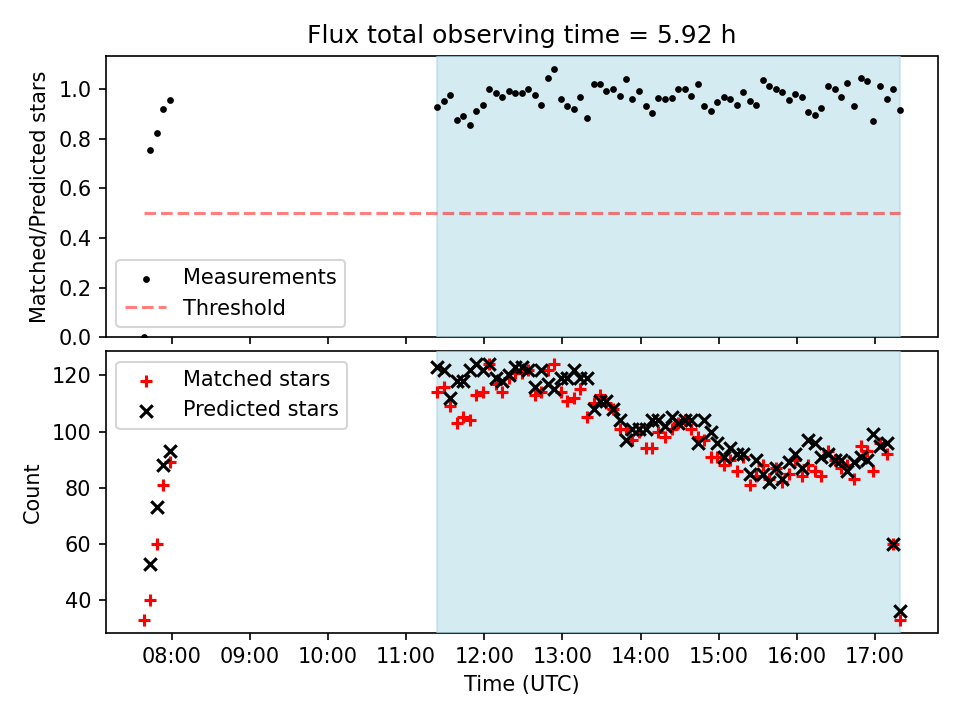 Flux total observing time = 5.92 h

Matched/Predicted stars

1.0
0.8
0.6
0.4
0.2
0.0

Measurements
Threshold

Count

120
100
80
60
40

Matched stars
Predicted stars

08:00 09:00 10:00 11:00 12:00 13:00 14:00 15:00 16:00 17:00

Time (UTC)